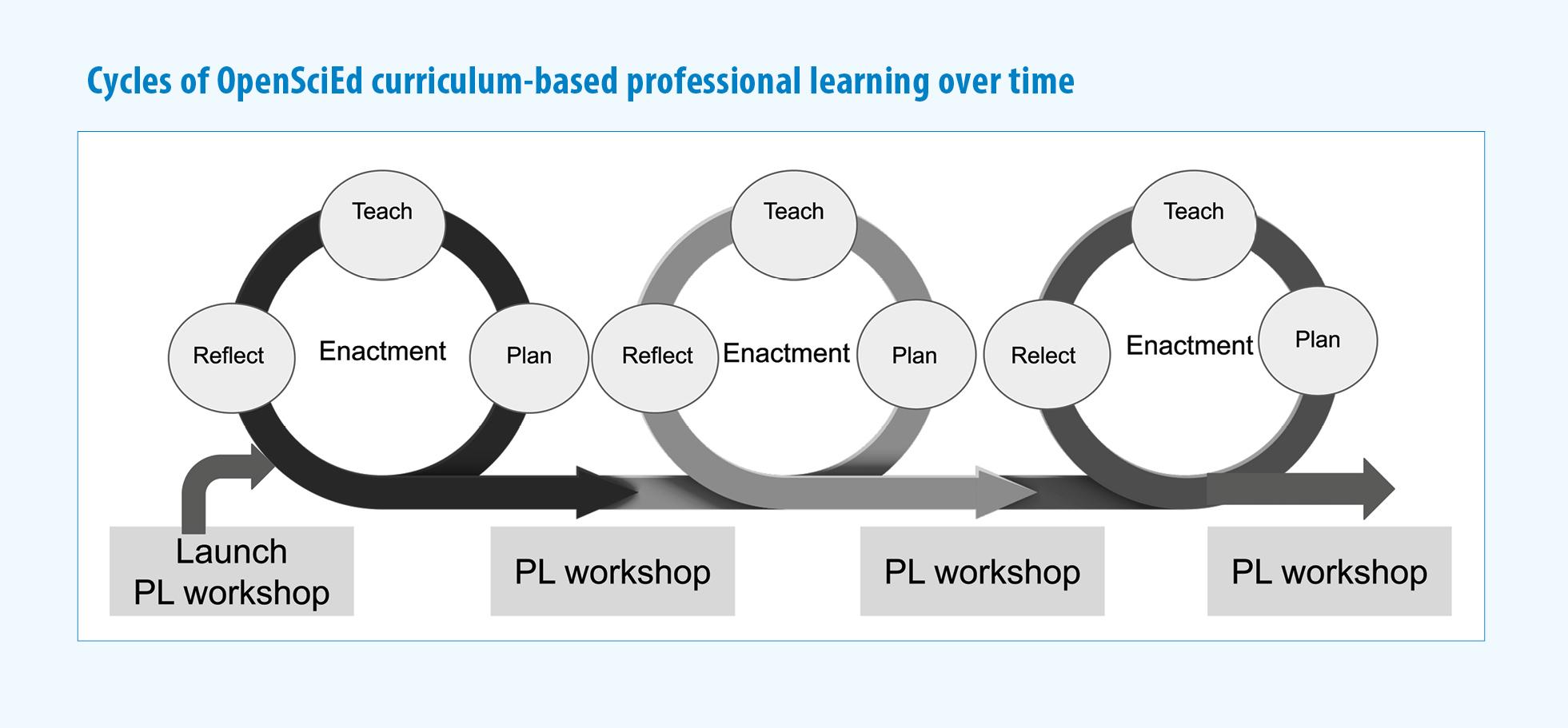 Cycles of OpenSciEd curriculum-based professional learning over time

Teach

Reflect

Enactment

Plan

Teach

Reflect

Enactment

Plan

Teach

Relect

Enactment

Plan

Launch PL workshop

PL workshop

PL workshop

PL workshop